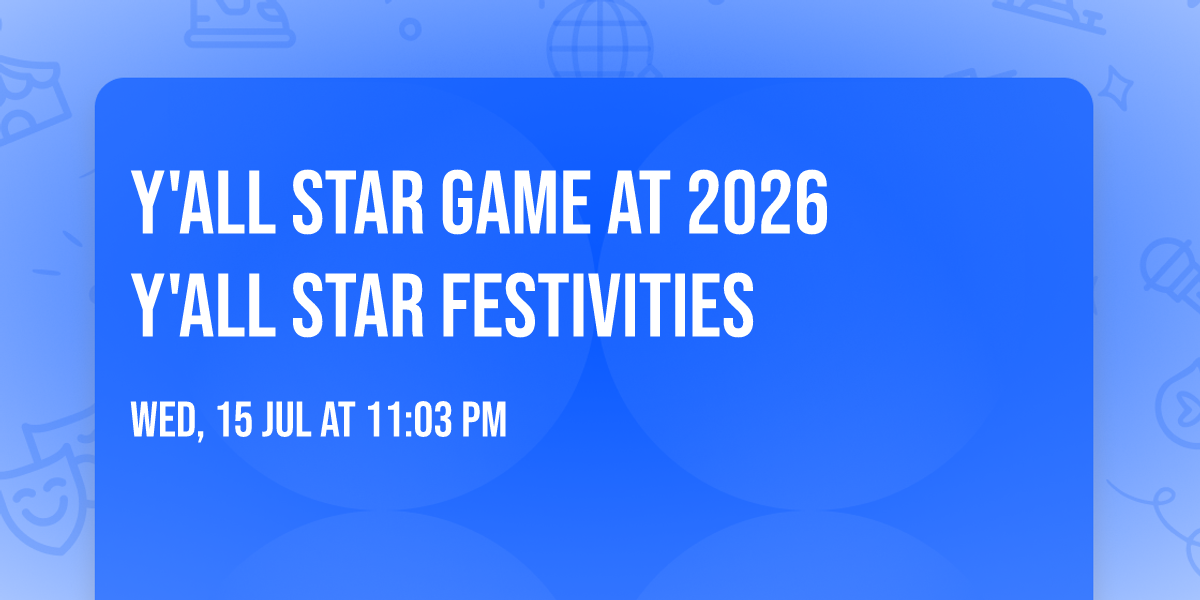 Y'ALL STAR GAME AT 2026 Y'ALL STAR FESTIVITIES

WED, 15 JUL AT 11:03 PM